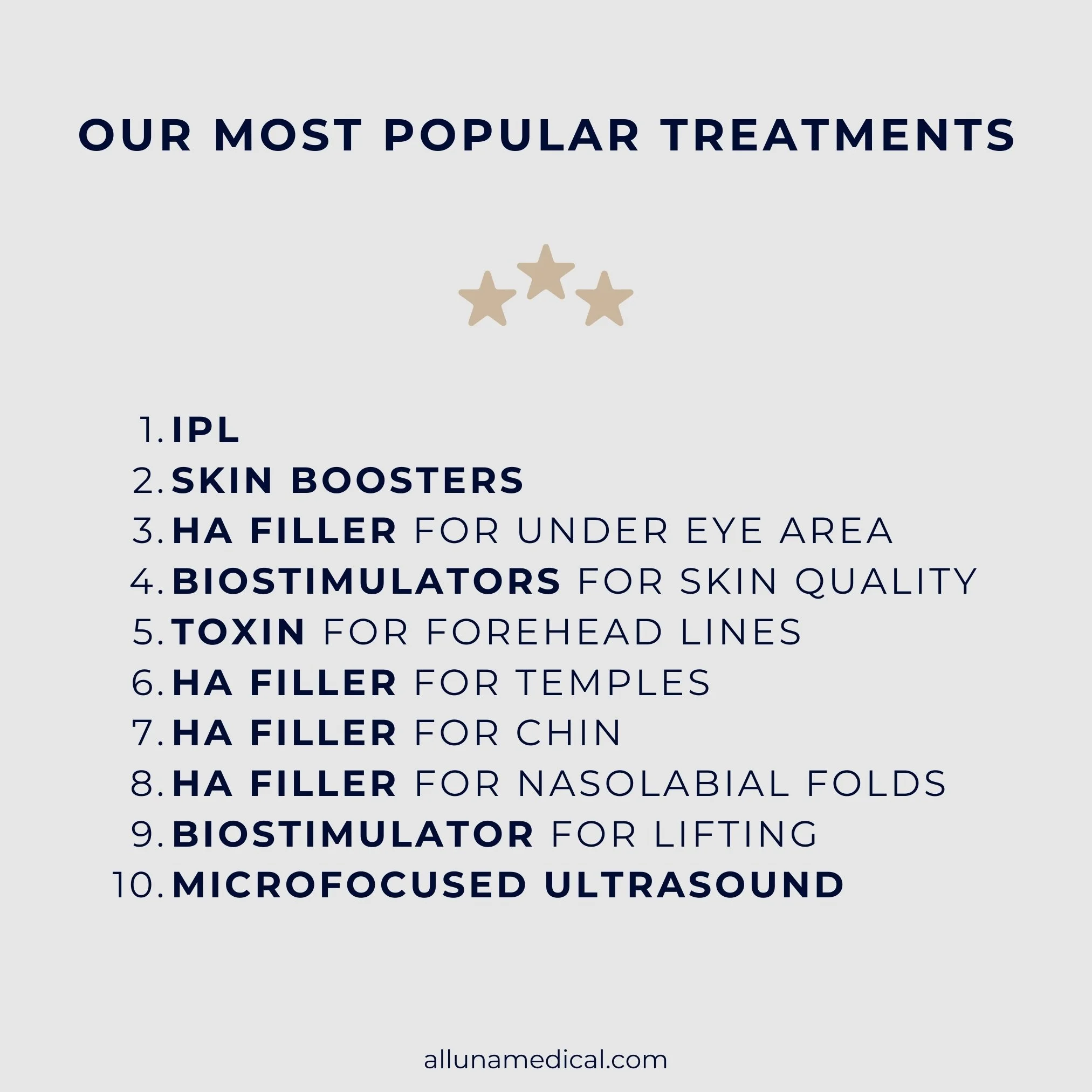 OUR MOST POPULAR TREATMENTS

1. IPL
2. SKIN BOOSTERS
3. HA FILLER FOR UNDER EYE AREA
4. BIOSTIMULATORS FOR SKIN QUALITY
5. TOXIN FOR FOREHEAD LINES
6. HA FILLER FOR TEMPLES
7. HA FILLER FOR CHIN
8. HA FILLER FOR NASOLABIAL FOLDS
9. BIOSTIMULATOR FOR LIFTING
10. MICROFOCUSED ULTRASOUND

allunamedical.com